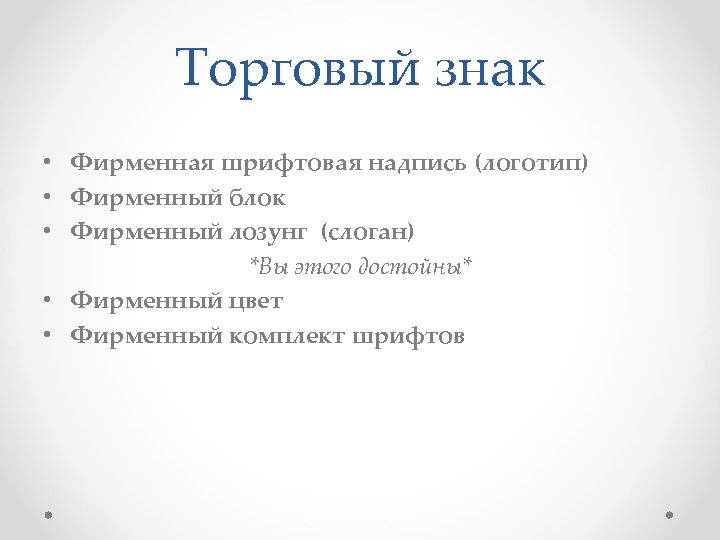 Торговый знак

• Фирменная шрифтовая надпись (логотип)
• Фирменный блок
• Фирменный лозунг (слоган)

*Вы этого достойны*

• Фирменный цвет
• Фирменный комплект шрифтов